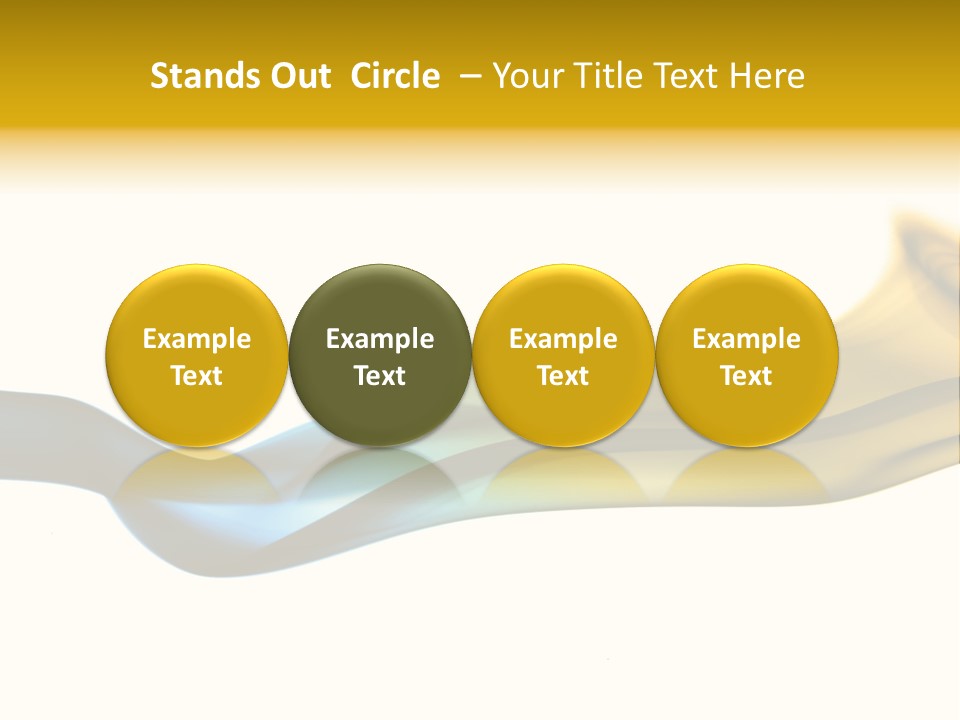 Stands Out Circle – Your Title Text Here

Example Text

Example Text

Example Text

Example Text